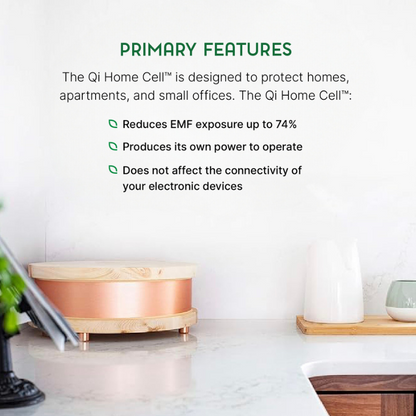 PRIMARY FEATURES

The Qi Home Cell™ is designed to protect homes, apartments, and small offices. The Qi Home Cell™:

Reduces EMF exposure up to 74%

Produces its own power to operate

Does not affect the connectivity of your electronic devices